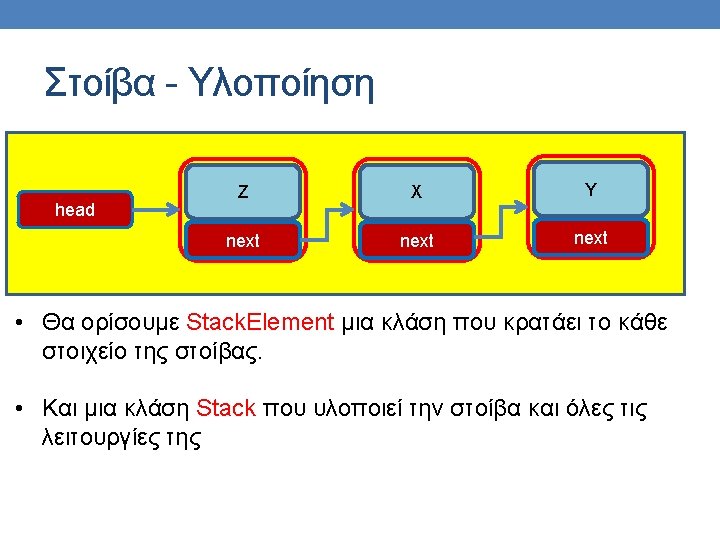 Στοίβα - Υλοποίηση

head

Z

next

X

next

Y

next

• Θα ορίσουμε StackElement μια κλάση που κρατάει το κάθε στοιχείο της στοίβας.

• Και μια κλάση Stack που υλοποιεί την στοίβα και όλες τις λειτουργίες της